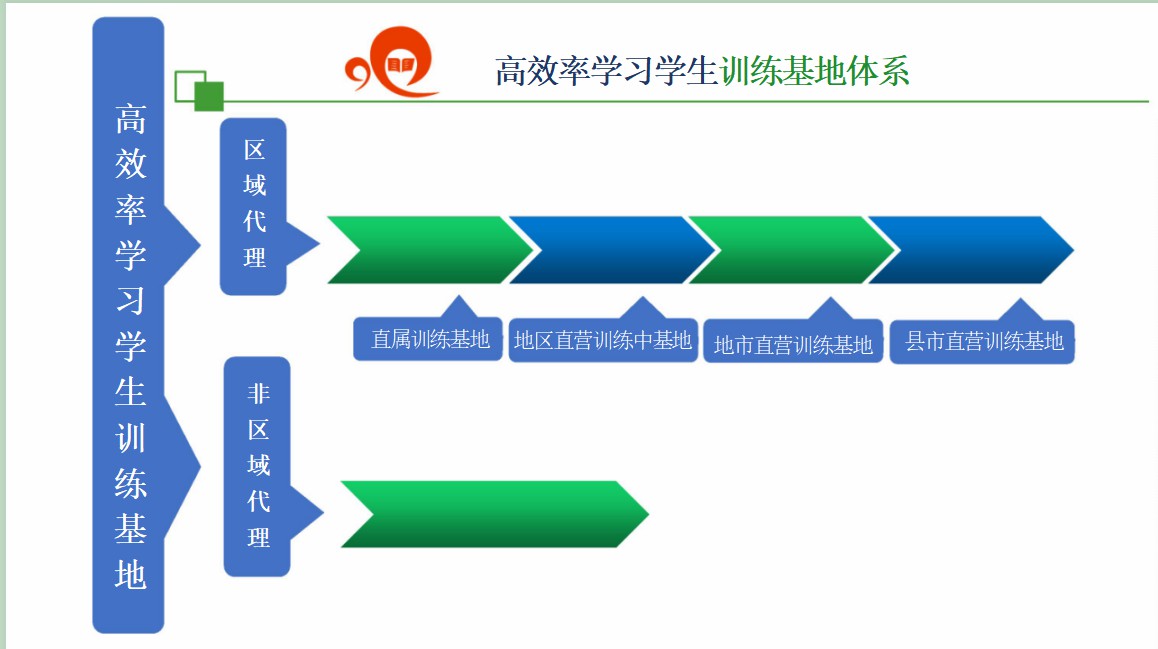 高效率学习学生训练基地体系

高效率学习学生训练基地

区域代理

直属训练基地

地区直营训练中基地

地市直营训练基地

县市直营训练基地

非区域代理